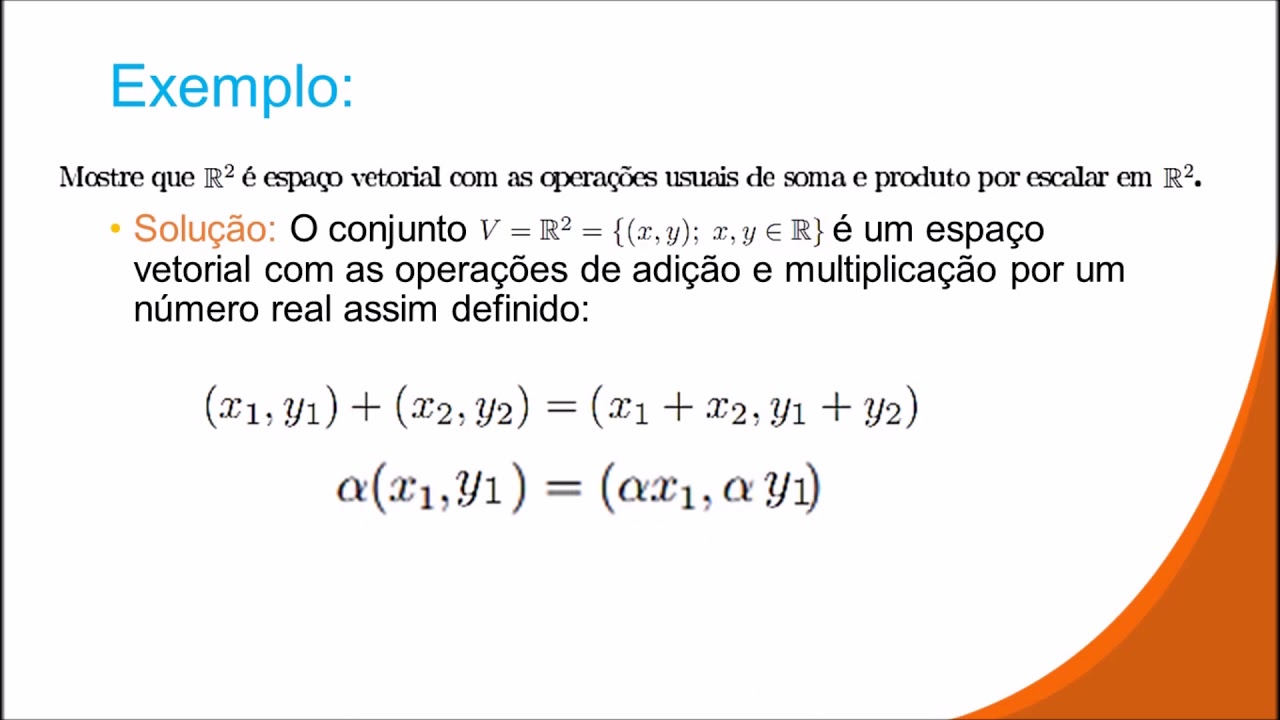 Exemplo:

Mostre que $\mathbb{R}^2$ é espaço vetorial com as operações usuais de soma e produto por escalar em $\mathbb{R}^2$.

• Solução: O conjunto $V = \mathbb{R}^2 = \{(x, y);\ x, y \in \mathbb{R}\}$ é um espaço vetorial com as operações de adição e multiplicação por um número real assim definido:

$(x_1, y_1) + (x_2, y_2) = (x_1 + x_2, y_1 + y_2)$

$\alpha(x_1, y_1) = (\alpha x_1, \alpha y_1)$